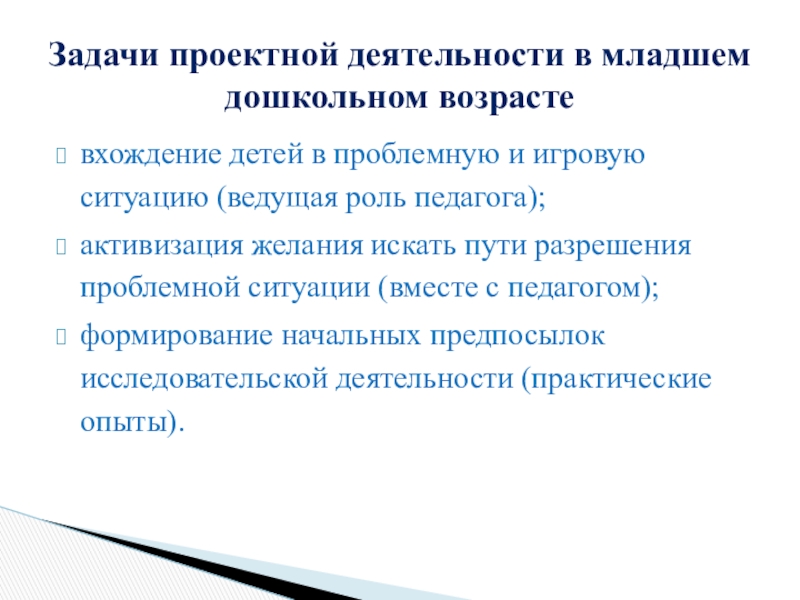 Задачи проектной деятельности в младшем дошкольном возрасте

вхождение детей в проблемную и игровую ситуацию (ведущая роль педагога);

активизация желания искать пути разрешения проблемной ситуации (вместе с педагогом);

формирование начальных предпосылок исследовательской деятельности (практические опыты).